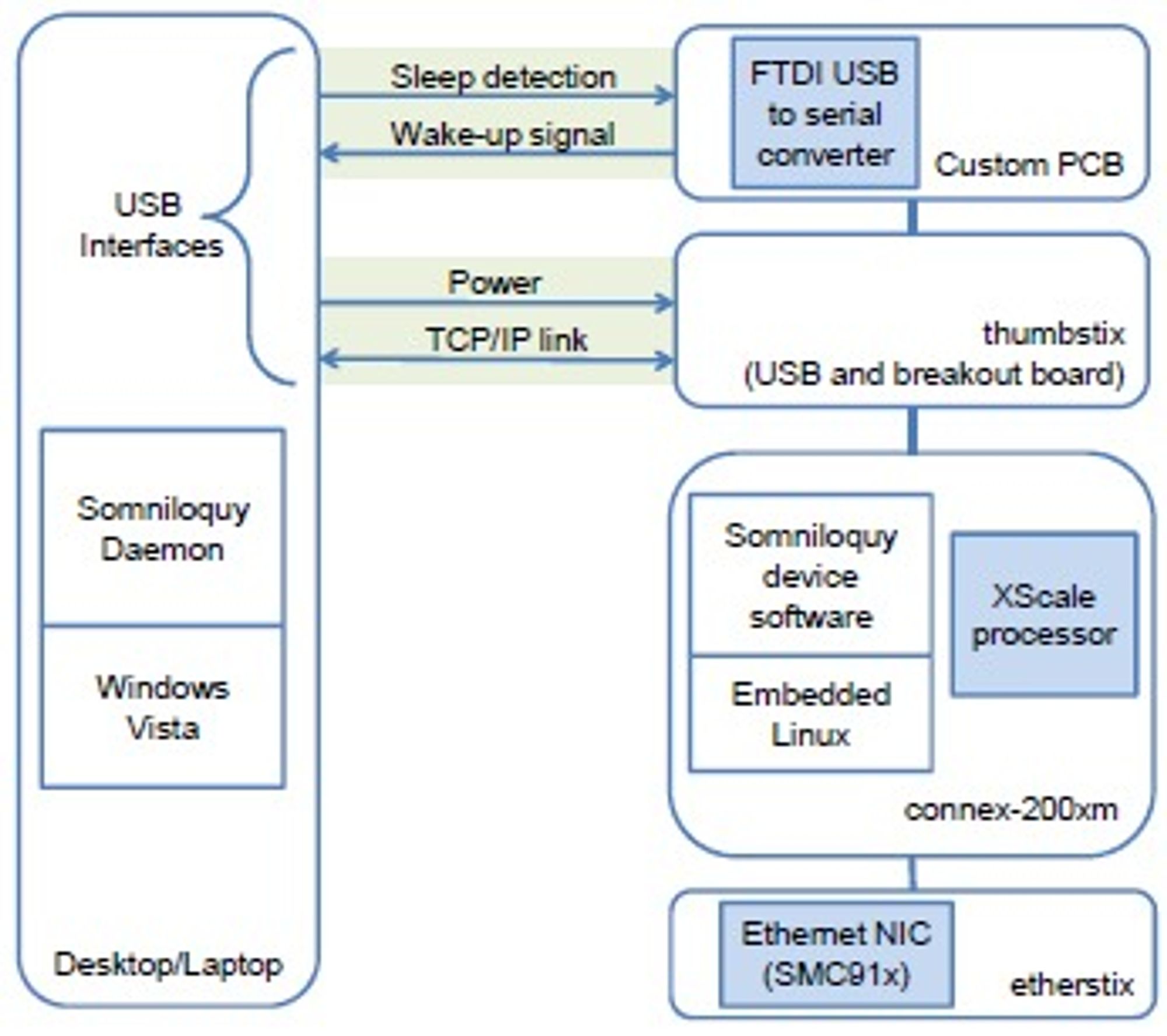 USB Interfaces

Somniloquy Daemon

Windows Vista

Desktop/Laptop

Sleep detection

Wake-up signal

Power

TCP/IP link

FTDI USB to serial converter

Custom PCB

thumbstix (USB and breakout board)

Somniloquy device software

Embedded Linux

XScale processor

connex-200xm

Ethernet NIC (SMC91x)

etherstix